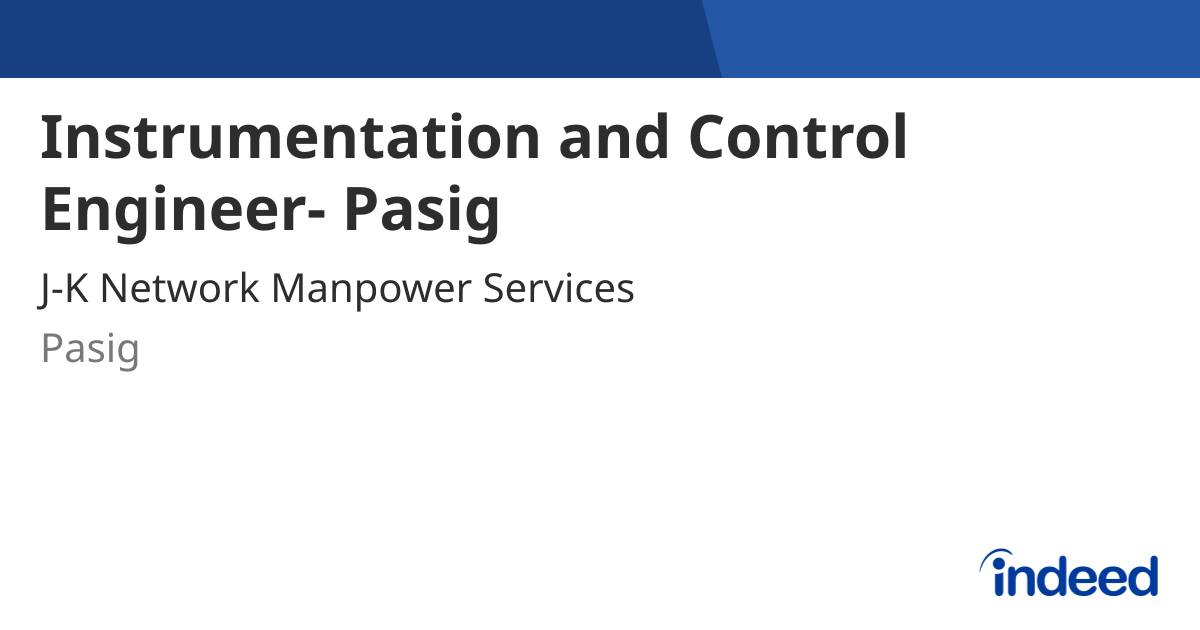 Instrumentation and Control Engineer- Pasig

J-K Network Manpower Services

Pasig

indeed